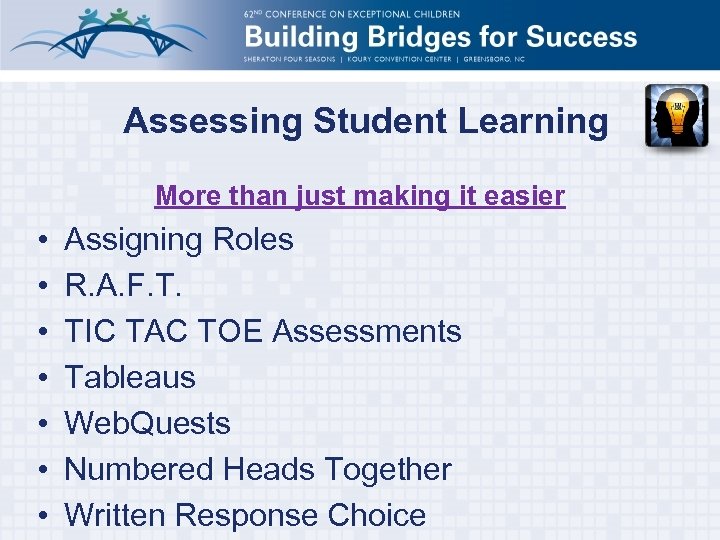 62ND CONFERENCE ON EXCEPTIONAL CHILDREN
Building Bridges for Success
SHERATON FOUR SEASONS | KOURY CONVENTION CENTER | GREENSBORO, NC

Assessing Student Learning

More than just making it easier

• Assigning Roles
• R.A.F.T.
• TIC TAC TOE Assessments
• Tableaus
• WebQuests
• Numbered Heads Together
• Written Response Choice